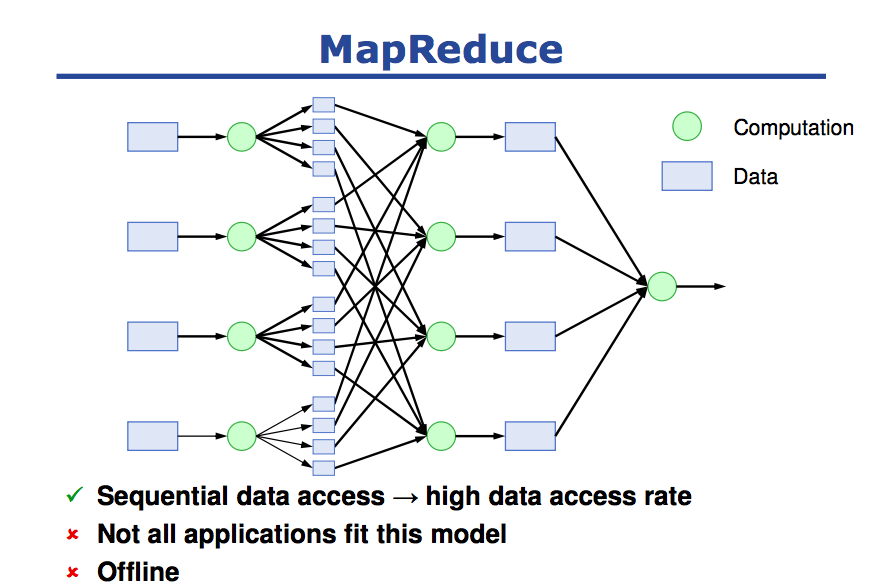 MapReduce

Computation

Data

✓ Sequential data access → high data access rate
× Not all applications fit this model
× Offline